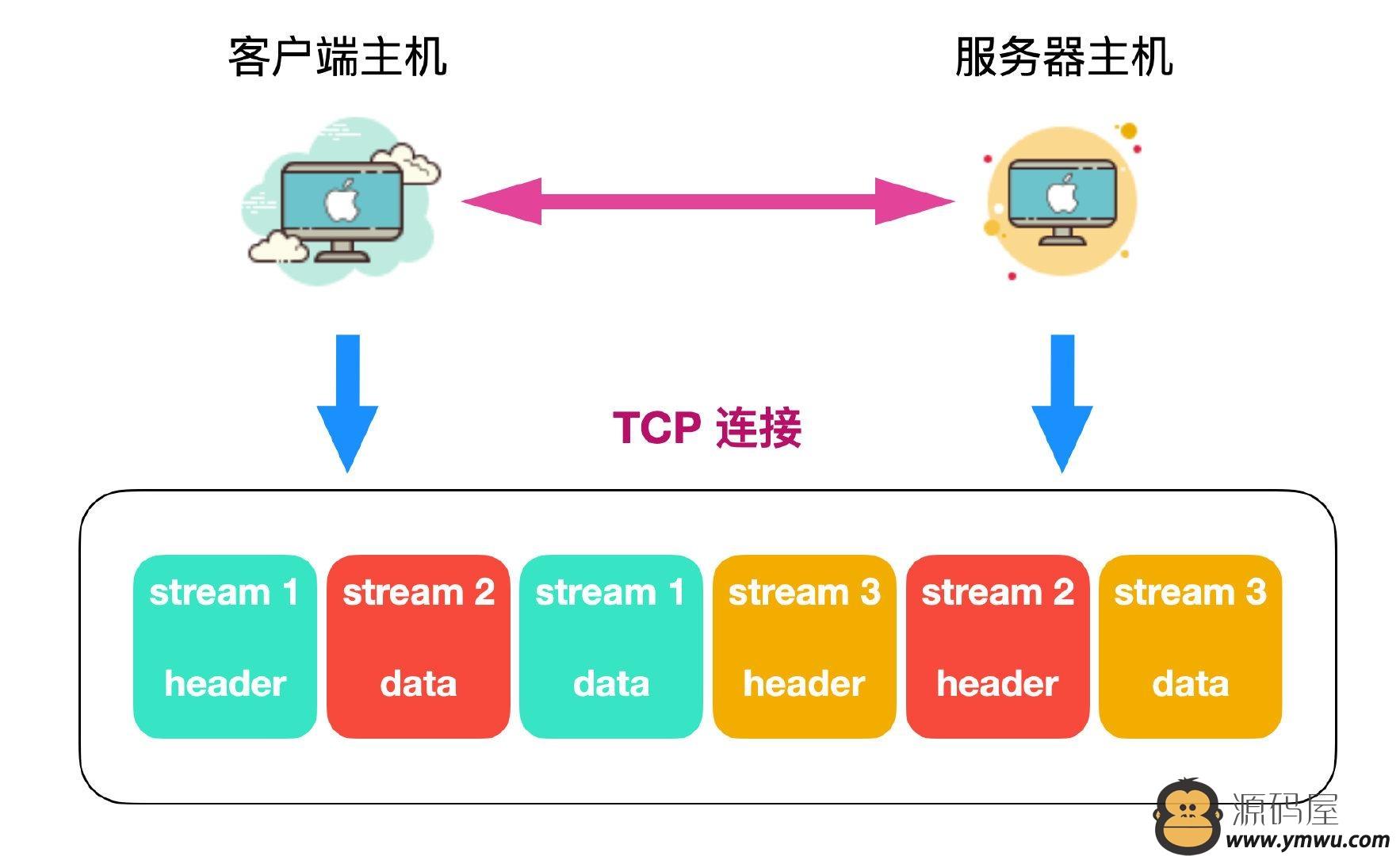 客户端主机

服务器主机

TCP 连接

stream 1 header

stream 2 data

stream 1 data

stream 3 header

stream 2 header

stream 3 data

源码屋
www.ymwu.com